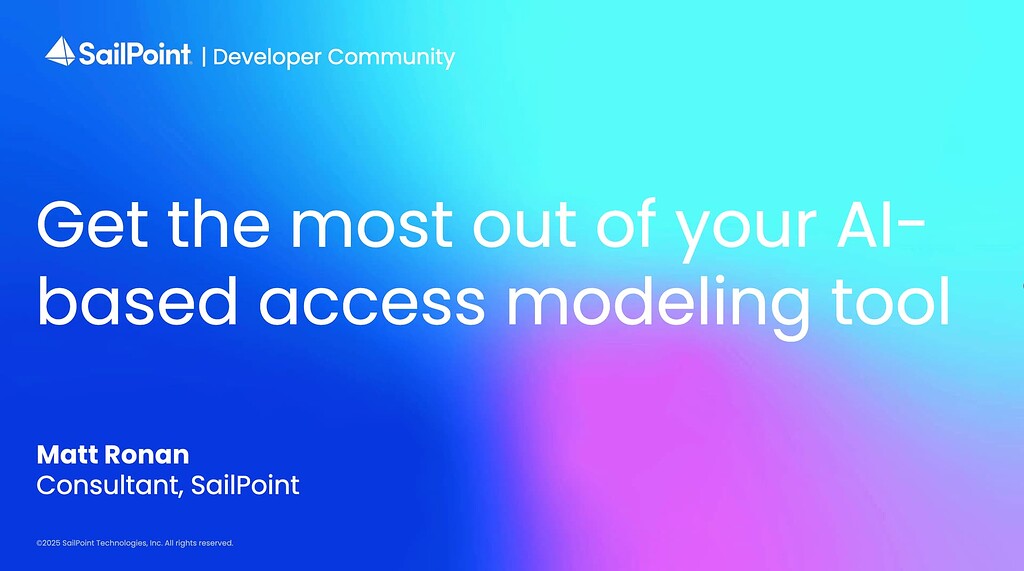 SailPoint | Developer Community

Get the most out of your AI-based access modeling tool

Matt Ronan
Consultant, SailPoint

©2025 SailPoint Technologies, Inc. All rights reserved.